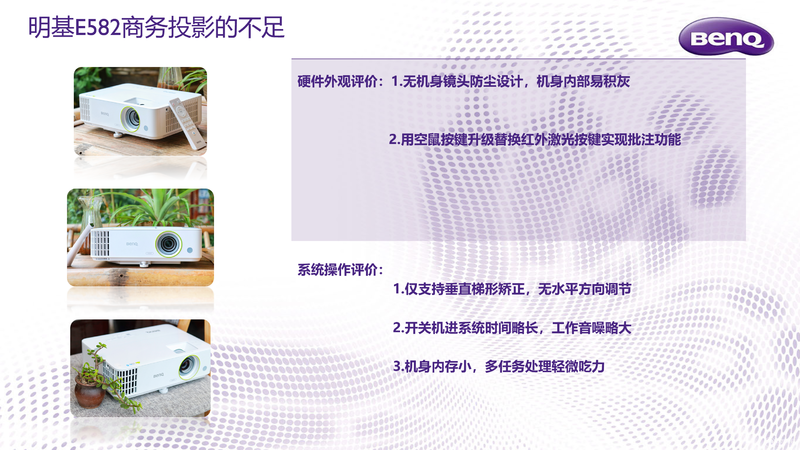 明基E582商务投影的不足

BenQ

硬件外观评价：1.无机身镜头防尘设计，机身内部易积灰

2.用空鼠按键升级替换红外激光按键实现批注功能

系统操作评价：

1.仅支持垂直梯形矫正，无水平方向调节

2.开关机进系统时间略长，工作音噪略大

3.机身内存小，多任务处理轻微吃力